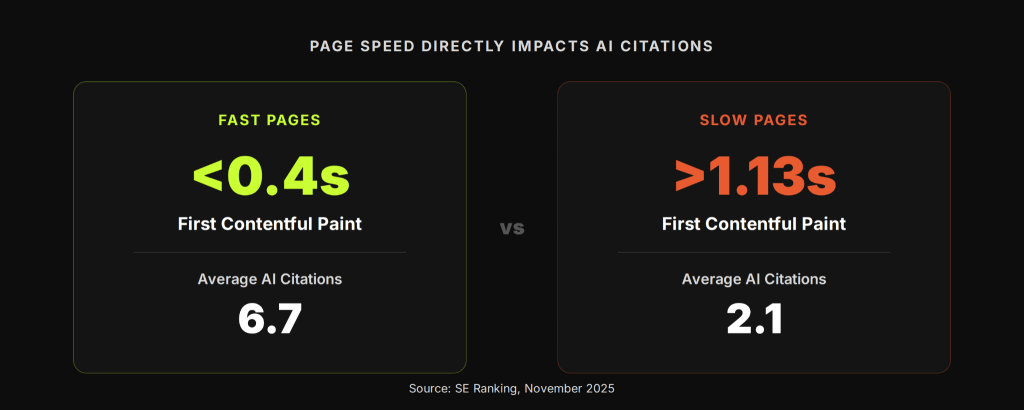 PAGE SPEED DIRECTLY IMPACTS AI CITATIONS

FAST PAGES

<0.4s

First Contentful Paint

Average AI Citations

6.7

vs

SLOW PAGES

>1.13s

First Contentful Paint

Average AI Citations

2.1

Source: SE Ranking, November 2025